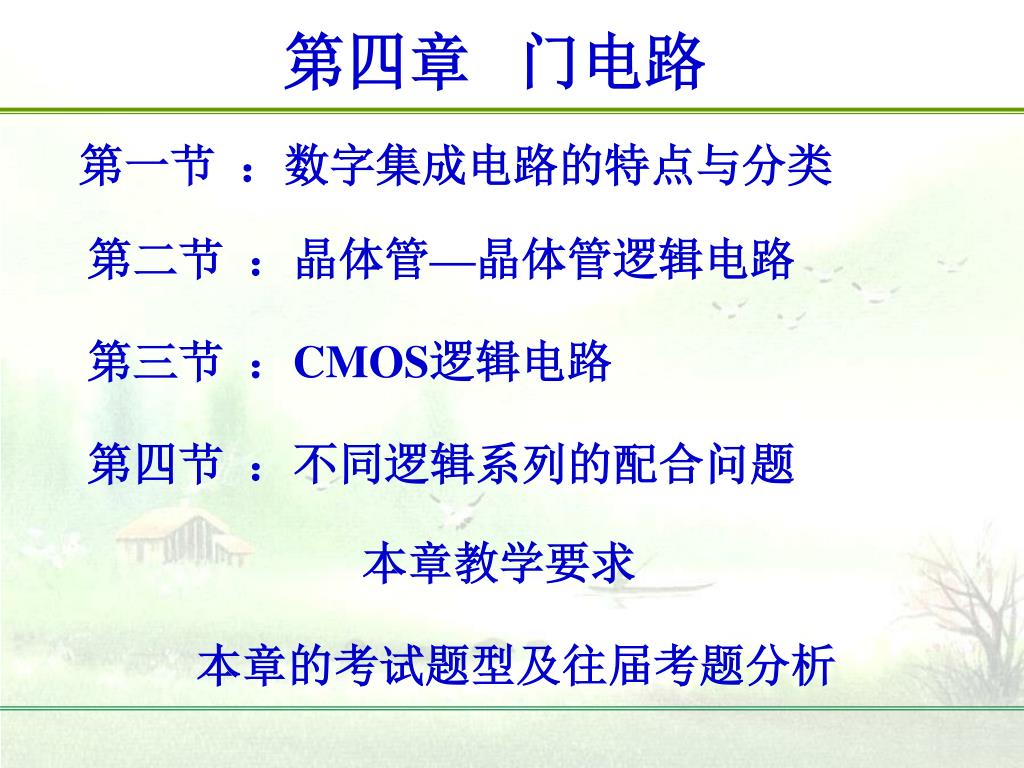 第四章 门电路

第一节 ：数字集成电路的特点与分类

第二节 ：晶体管—晶体管逻辑电路

第三节 ：CMOS逻辑电路

第四节 ：不同逻辑系列的配合问题

本章教学要求

本章的考试题型及往届考题分析